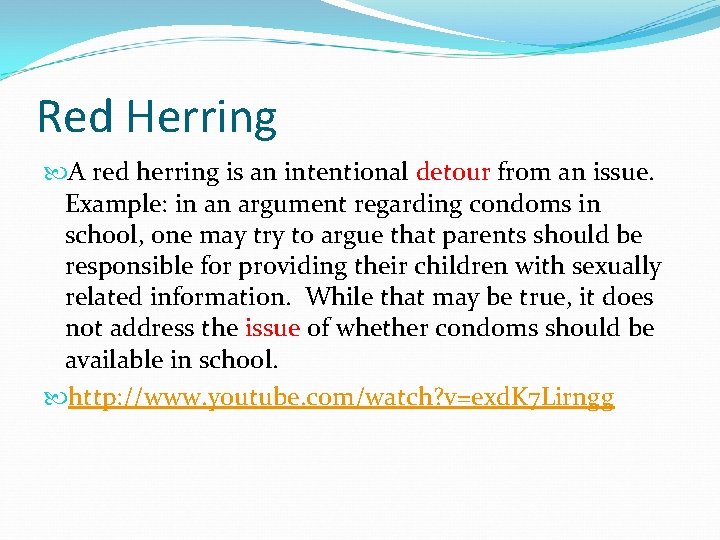 Red Herring

A red herring is an intentional detour from an issue. Example: in an argument regarding condoms in school, one may try to argue that parents should be responsible for providing their children with sexually related information. While that may be true, it does not address the issue of whether condoms should be available in school.

http://www.youtube.com/watch?v=exdK7Lirngg